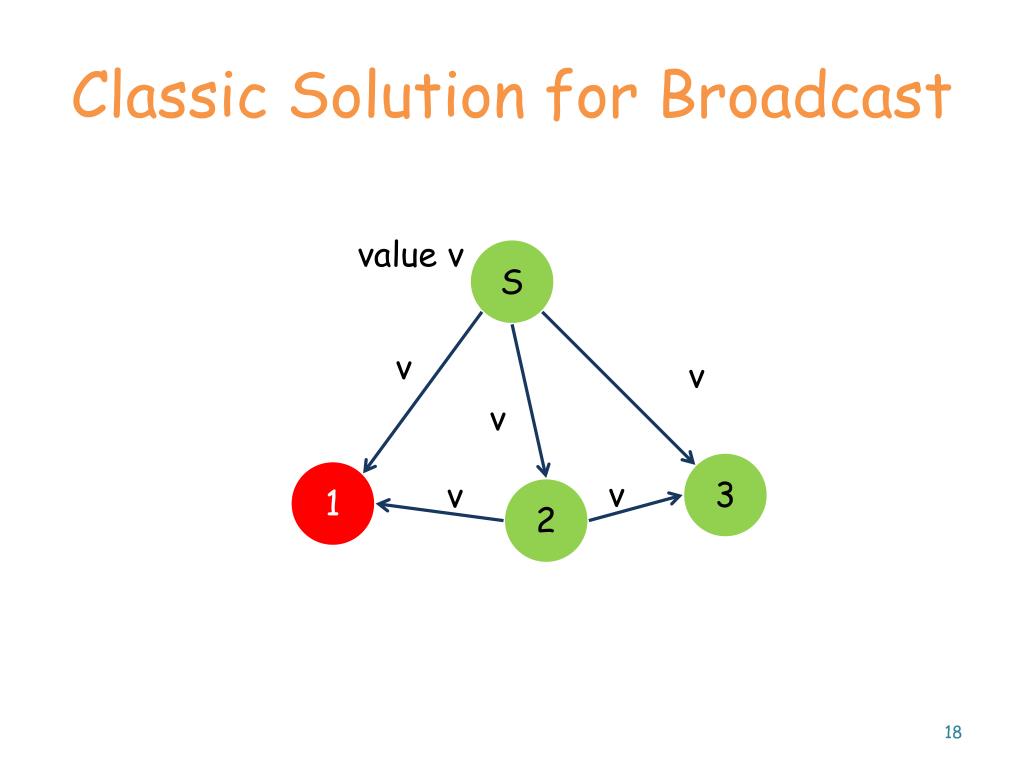 Classic Solution for Broadcast

value v
S
v
v
v
1
v
2
v
3

18